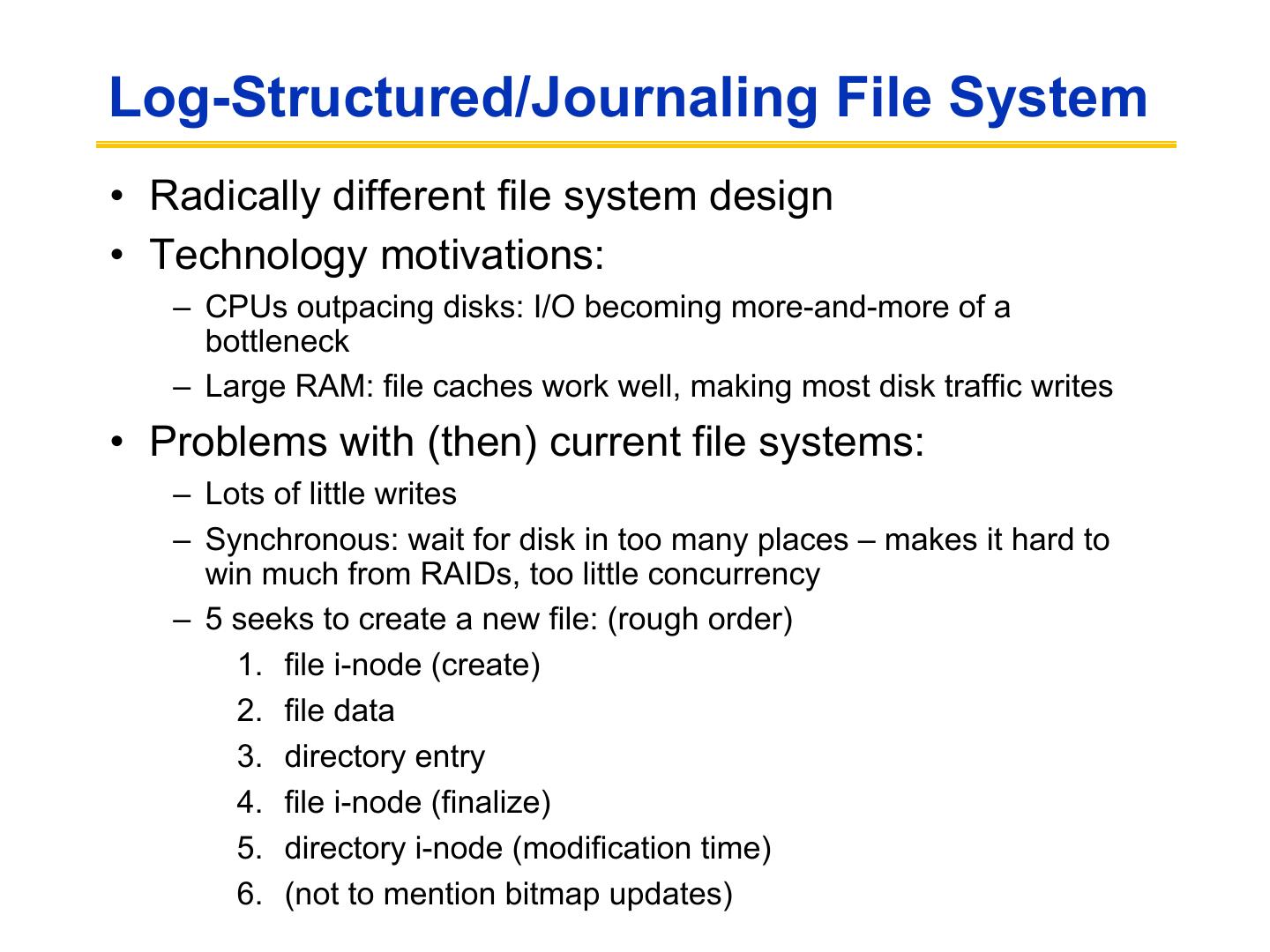 Log-Structured/Journaling File System

• Radically different file system design

• Technology motivations:

– CPUs outpacing disks: I/O becoming more-and-more of a bottleneck

– Large RAM: file caches work well, making most disk traffic writes

• Problems with (then) current file systems:

– Lots of little writes

– Synchronous: wait for disk in too many places – makes it hard to win much from RAIDs, too little concurrency

– 5 seeks to create a new file: (rough order)

1. file i-node (create)
2. file data
3. directory entry
4. file i-node (finalize)
5. directory i-node (modification time)
6. (not to mention bitmap updates)